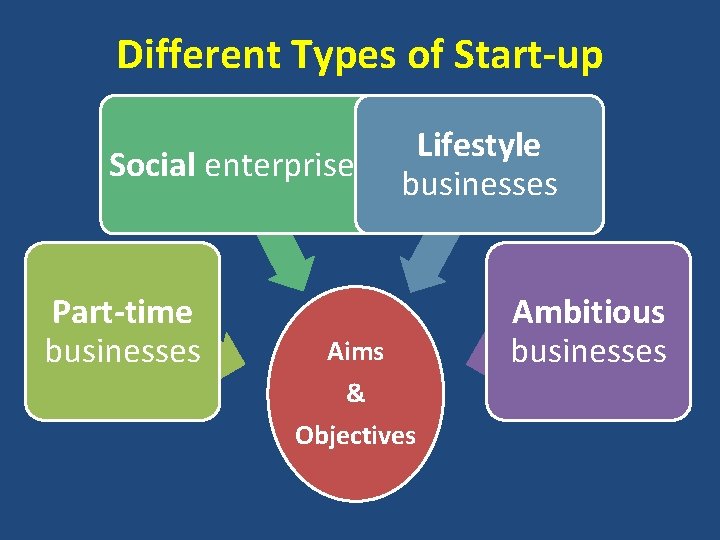 Different Types of Start-up

Social enterprise

Lifestyle businesses

Part-time businesses

Aims & Objectives

Ambitious businesses